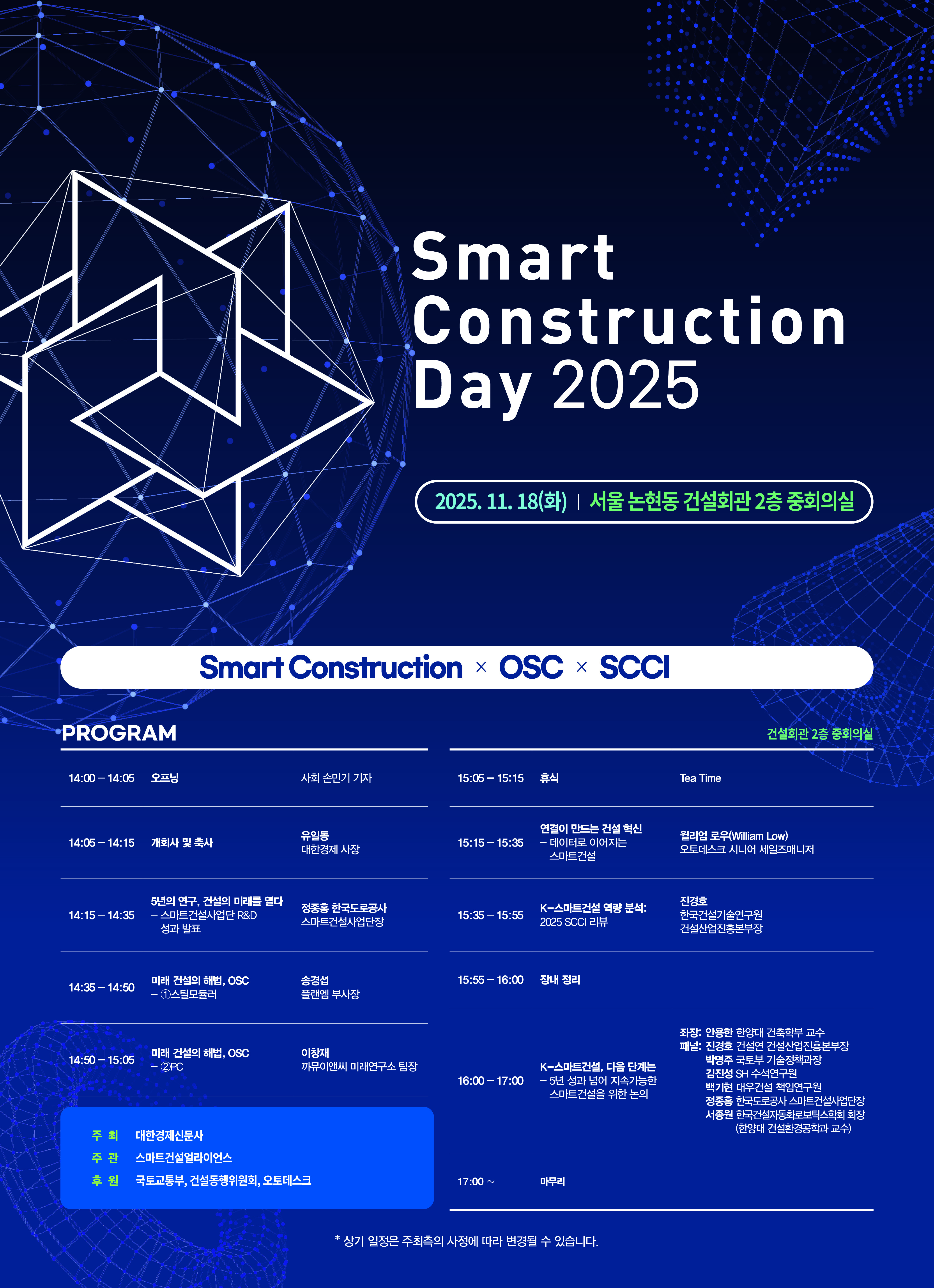 Smart Construction Day 2025

2025. 11. 18(화) | 서울 논현동 건설회관 2층 중회의실

Smart Construction × OSC × SCCI

PROGRAM

건설회관 2층 중회의실

| | | |
|---|---|---|
| 14:00 – 14:05 | 오프닝 | 사회 손민기 기자 |
| 14:05 – 14:15 | 개회사 및 축사 | 유일동 대한경제 사장 |
| 14:15 – 14:35 | 5년의 연구, 건설의 미래를 열다 – 스마트건설사업단 R&D 성과 발표 | 정종홍 한국도로공사 스마트건설사업단장 |
| 14:35 – 14:50 | 미래 건설의 해법, OSC – ①스틸모듈러 | 송경섭 플랜엠 부사장 |
| 14:50 – 15:05 | 미래 건설의 해법, OSC – ②PC | 이창재 까뮤이앤씨 미래연구소 팀장 |

주 최 대한경제신문사
주 관 스마트건설얼라이언스
후 원 국토교통부, 건설동행위원회, 오토데스크

| | | |
|---|---|---|
| 15:05 – 15:15 | 휴식 | Tea Time |
| 15:15 – 15:35 | 연결이 만드는 건설 혁신 – 데이터로 이어지는 스마트건설 | 윌리엄 로우(William Low) 오토데스크 시니어 세일즈매니저 |
| 15:35 – 15:55 | K-스마트건설 역량 분석: 2025 SCCI 리뷰 | 진경호 한국건설기술연구원 건설산업진흥본부장 |
| 15:55 – 16:00 | 장내 정리 | |
| 16:00 – 17:00 | K-스마트건설, 다음 단계는 – 5년 성과 넘어 지속가능한 스마트건설을 위한 논의 | 좌장: 안용한 한양대 건축학부 교수 패널: 진경호 건설연 건설산업진흥본부장 박명주 국토부 기술정책과장 김진성 SH 수석연구원 백기현 대우건설 책임연구원 정종홍 한국도로공사 스마트건설사업단장 서종원 한국건설자동화로보틱스학회 회장 (한양대 건설환경공학과 교수) |
| 17:00 ~ | 마무리 | |

* 상기 일정은 주최측의 사정에 따라 변경될 수 있습니다.